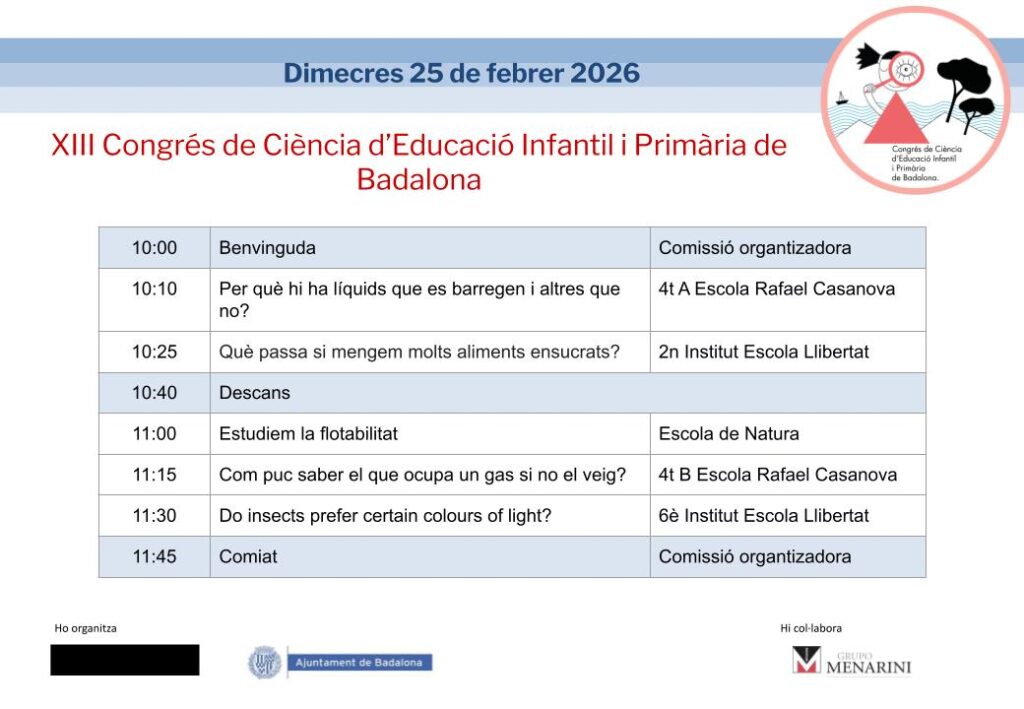 Dimecres 25 de febrer 2026

Congrés de Ciència d'Educació Infantil i Primària de Badalona.

XIII Congrés de Ciència d'Educació Infantil i Primària de Badalona

| 10:00 | Benvinguda | Comissió organitzadora |
|---|---|---|
| 10:10 | Per què hi ha líquids que es barregen i altres que no? | 4t A Escola Rafael Casanova |
| 10:25 | Què passa si mengem molts aliments ensucrats? | 2n Institut Escola Llibertat |
| 10:40 | Descans | |
| 11:00 | Estudiem la flotabilitat | Escola de Natura |
| 11:15 | Com puc saber el que ocupa un gas si no el veig? | 4t B Escola Rafael Casanova |
| 11:30 | Do insects prefer certain colours of light? | 6è Institut Escola Llibertat |
| 11:45 | Comiat | Comissió organitzadora |

Ho organitza

Ajuntament de Badalona

Hi col·labora

GRUPO MENARINI